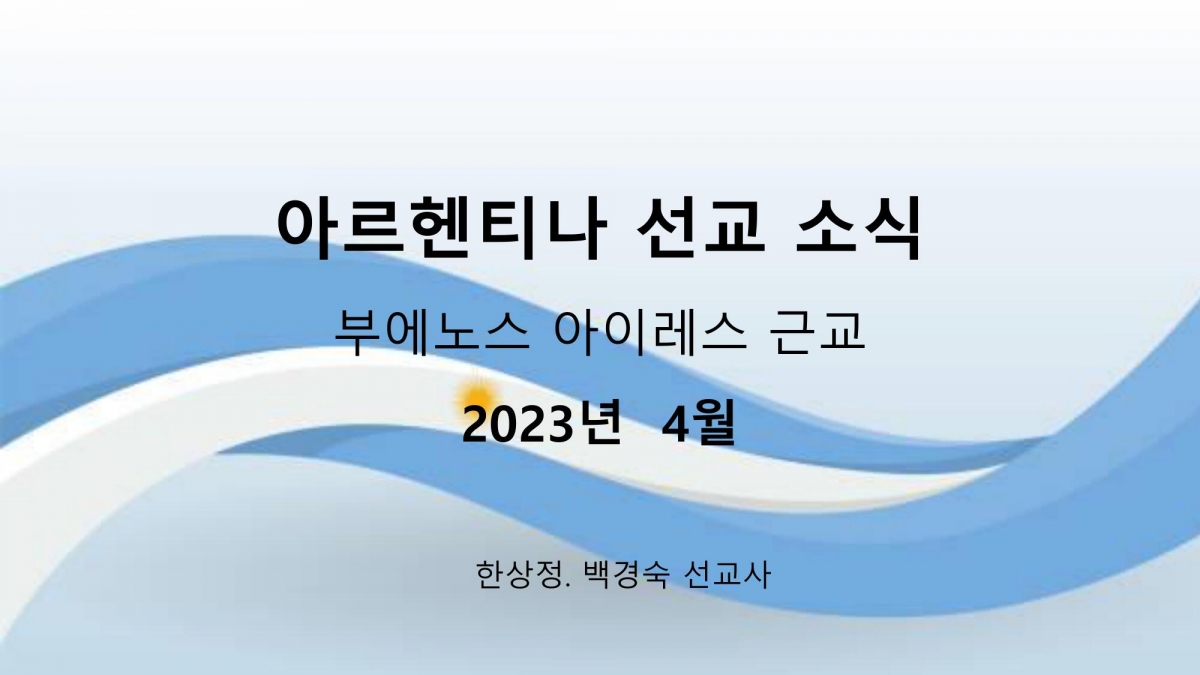 아르헨티나 선교 소식

부에노스 아이레스 근교

2023년 4월

한상정. 백경숙 선교사